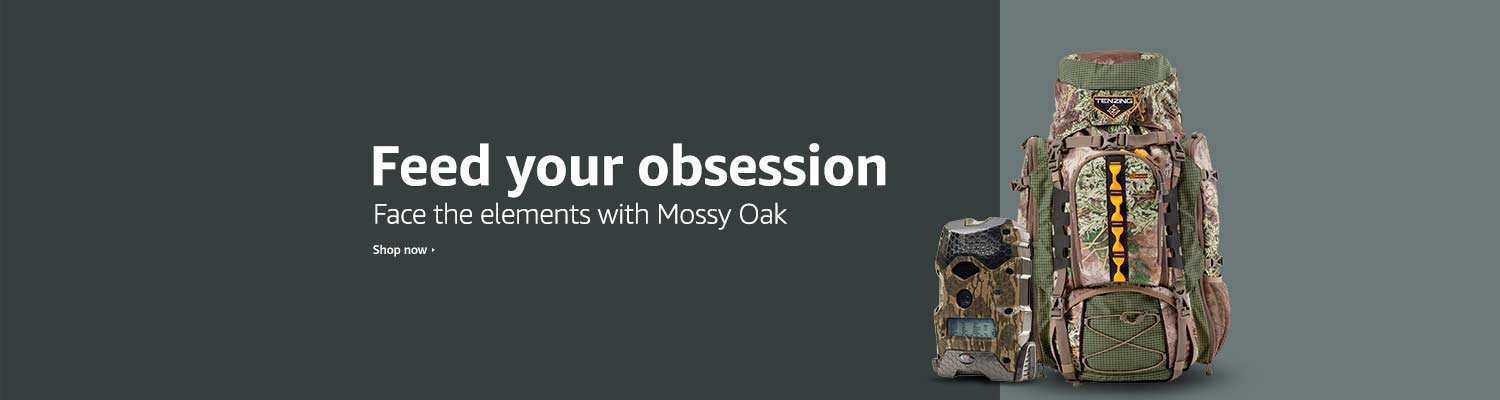 Feed your obsession
Face the elements with Mossy Oak
Shop now ›

TENZING